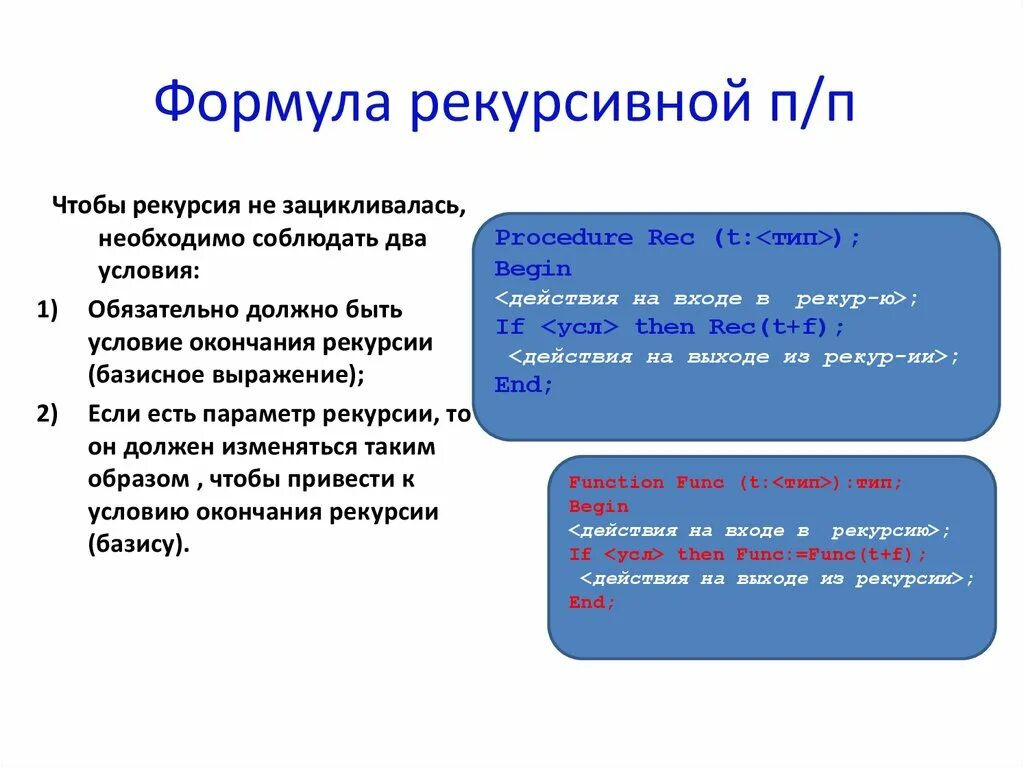 Формула рекурсивной п/п

Чтобы рекурсия не зацикливалась, необходимо соблюдать два условия:

1) Обязательно должно быть условие окончания рекурсии (базисное выражение);

2) Если есть параметр рекурсии, то он должен изменяться таким образом , чтобы привести к условию окончания рекурсии (базису).

Procedure Rec (t:<тип>);
Begin
<действия на входе в рекур-ю>;
If <усл> then Rec(t+f);
<действия на выходе из рекур-ии>;
End;

Function Func (t:<тип>):тип;
Begin
<действия на входе в рекурсию>;
If <усл> then Func:=Func(t+f);
<действия на выходе из рекурсии>;
End;